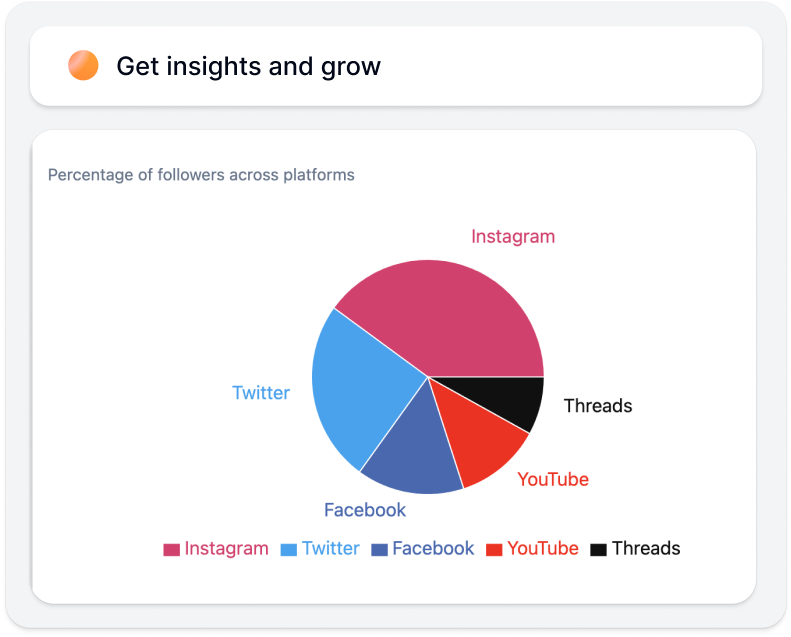 Get insights and grow

Percentage of followers across platforms

Instagram
Twitter
Threads
YouTube
Facebook

Instagram Twitter Facebook YouTube Threads